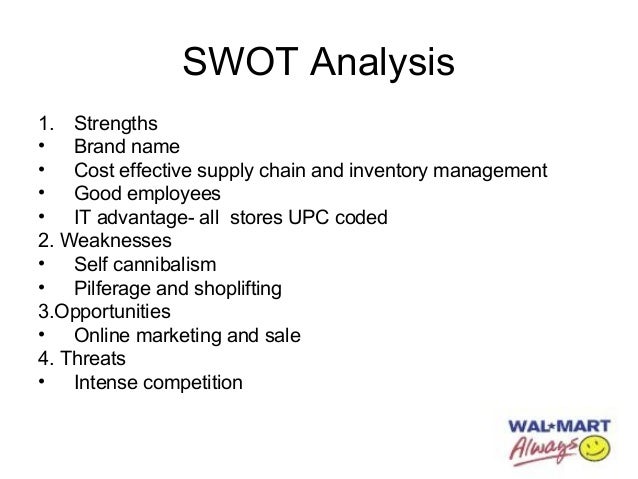 SWOT Analysis

1. Strengths
• Brand name
• Cost effective supply chain and inventory management
• Good employees
• IT advantage- all stores UPC coded
2. Weaknesses
• Self cannibalism
• Pilferage and shoplifting
3.Opportunities
• Online marketing and sale
4. Threats
• Intense competition

WAL★MART
Always